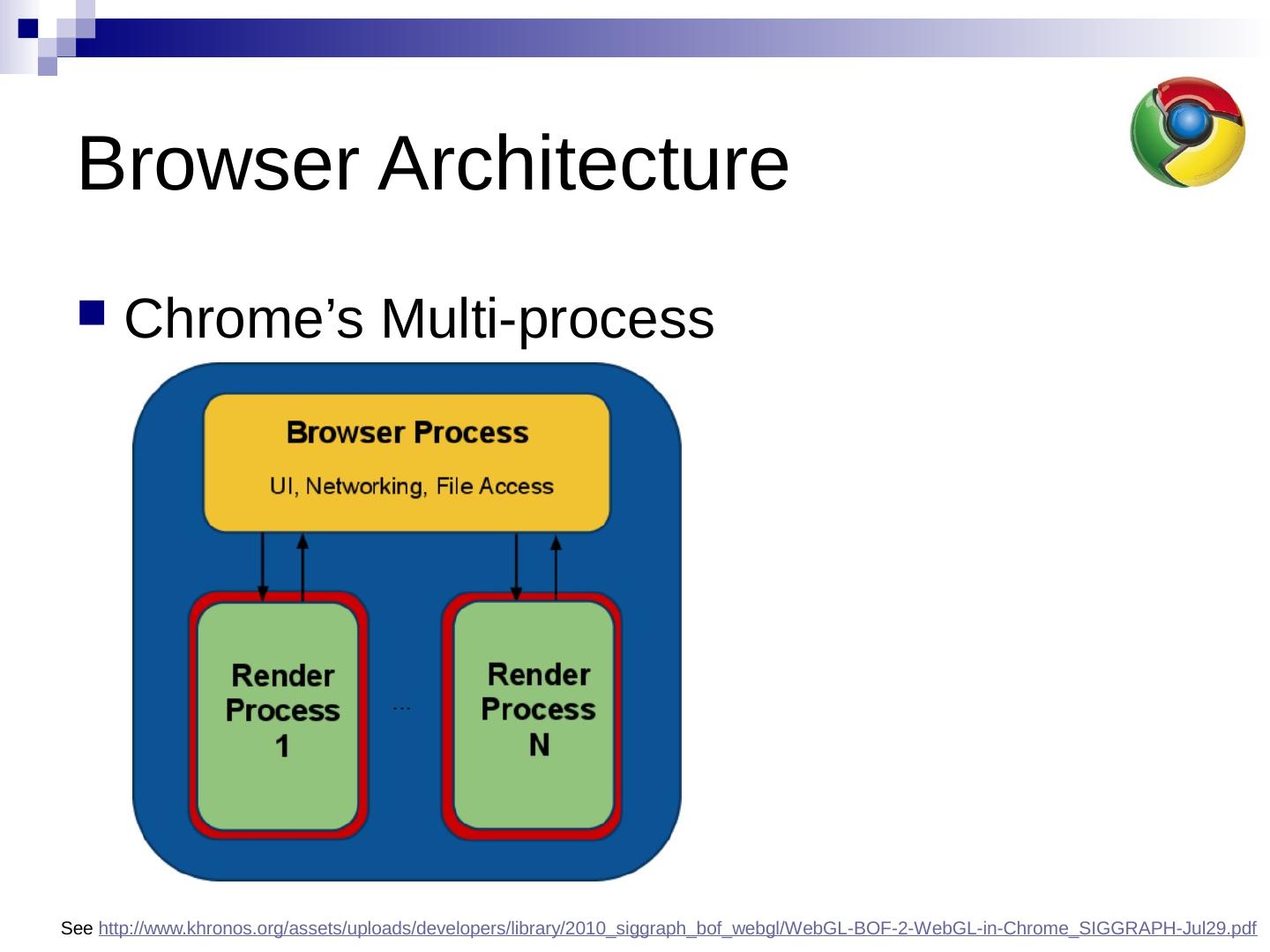 Browser Architecture

Chrome’s Multi-process

Browser Process

UI, Networking, File Access

Render Process 1

...

Render Process N

See http://www.khronos.org/assets/uploads/developers/library/2010_siggraph_bof_webgl/WebGL-BOF-2-WebGL-in-Chrome_SIGGRAPH-Jul29.pdf